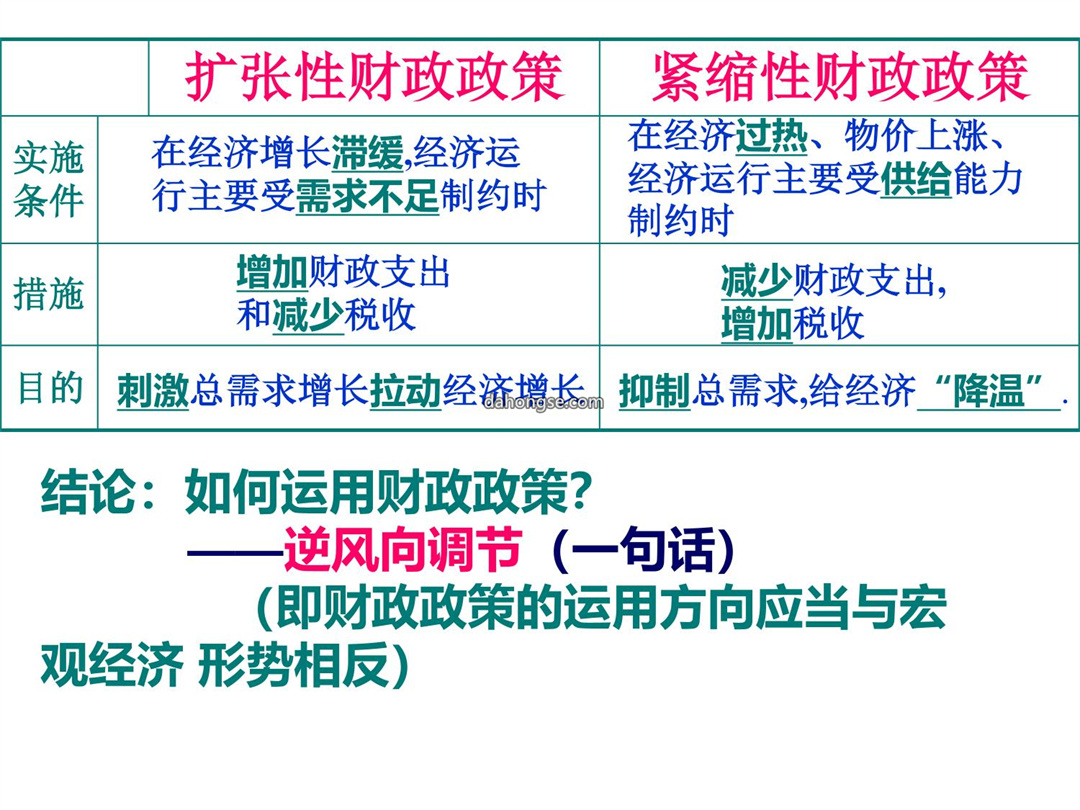 |  | 扩张性财政政策 | 紧缩性财政政策 |
|---|---|---|
| 实施条件 | 在经济增长滞缓,经济运行主要受需求不足制约时 | 在经济过热、物价上涨、经济运行主要受供给能力制约时 |
| 措施 | 增加财政支出和减少税收 | 减少财政支出,增加税收 |
| 目的 | 刺激总需求增长拉动经济增长 | 抑制总需求,给经济“降温”. |

dahongse.com

结论:如何运用财政政策?
——逆风向调节(一句话)
(即财政政策的运用方向应当与宏观经济 形势相反)